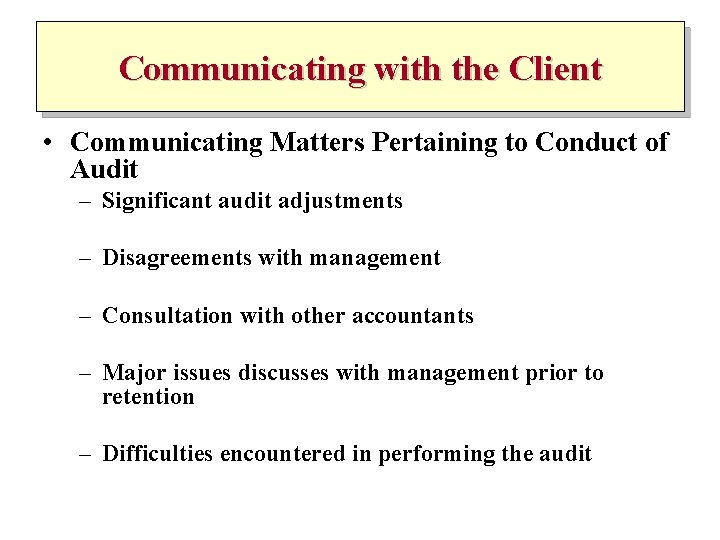 Communicating with the Client

• Communicating Matters Pertaining to Conduct of Audit
– Significant audit adjustments

– Disagreements with management

– Consultation with other accountants

– Major issues discusses with management prior to retention

– Difficulties encountered in performing the audit